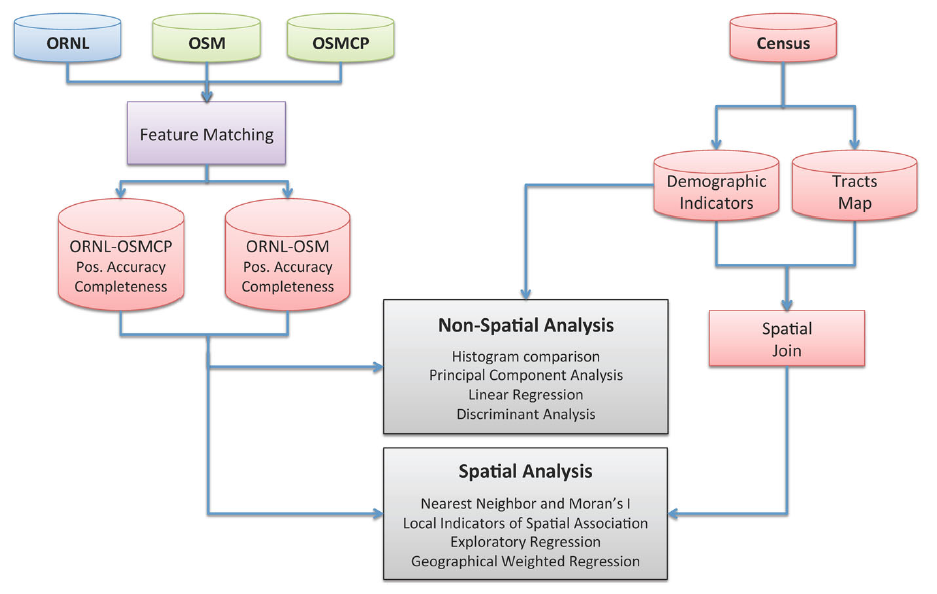 ORNL

OSM

OSMCP

Census

Feature Matching

Demographic Indicators

Tracts Map

ORNL-OSMCP
Pos. Accuracy
Completeness

ORNL-OSM
Pos. Accuracy
Completeness

Non-Spatial Analysis
Histogram comparison
Principal Component Analysis
Linear Regression
Discriminant Analysis

Spatial Join

Spatial Analysis
Nearest Neighbor and Moran's I
Local Indicators of Spatial Association
Exploratory Regression
Geographical Weighted Regression